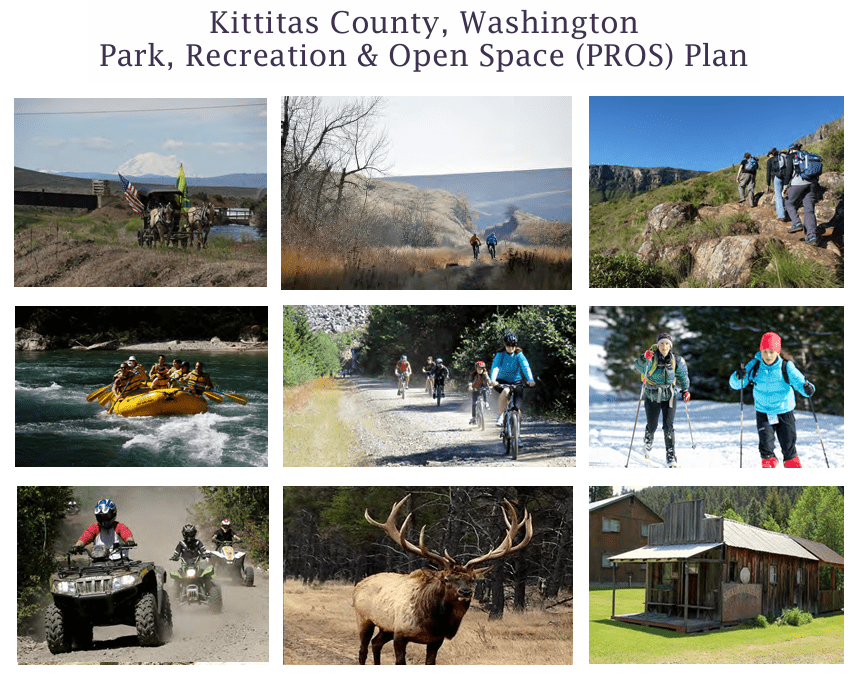 Kittitas County, Washington
Park, Recreation & Open Space (PROS) Plan